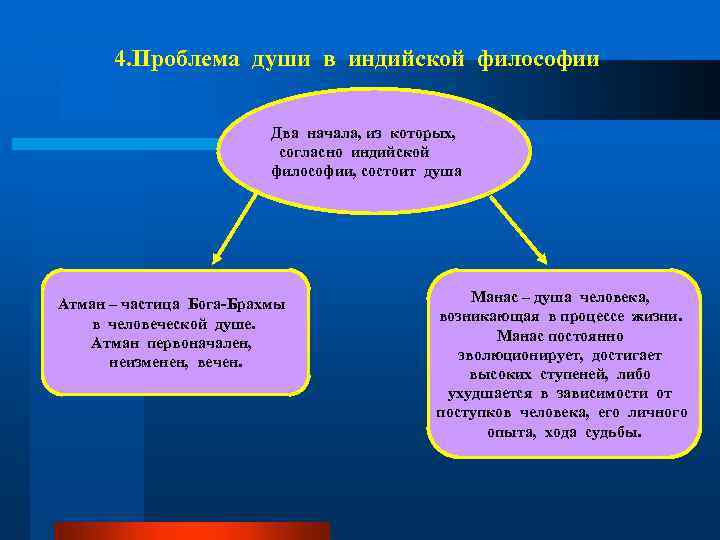 4.Проблема души в индийской философии

Два начала, из которых, согласно индийской философии, состоит душа

Атман – частица Бога-Брахмы в человеческой душе. Атман первоначален, неизменен, вечен.

Манас – душа человека, возникающая в процессе жизни. Манас постоянно эволюционирует, достигает высоких ступеней, либо ухудшается в зависимости от поступков человека, его личного опыта, хода судьбы.